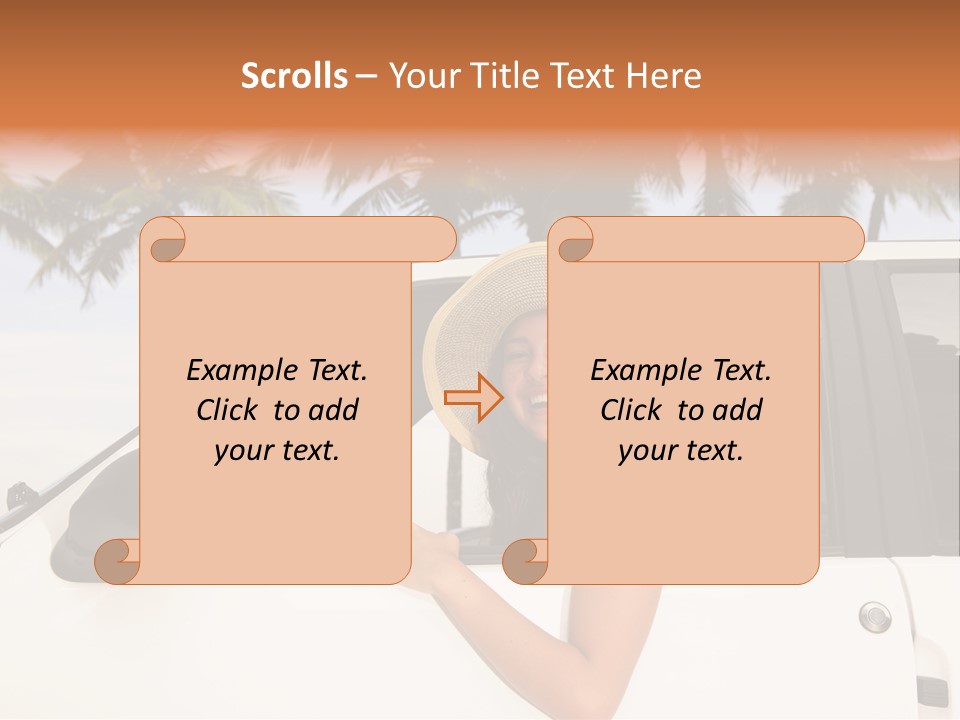 Scrolls – Your Title Text Here

Example Text. Click to add your text.

Example Text. Click to add your text.